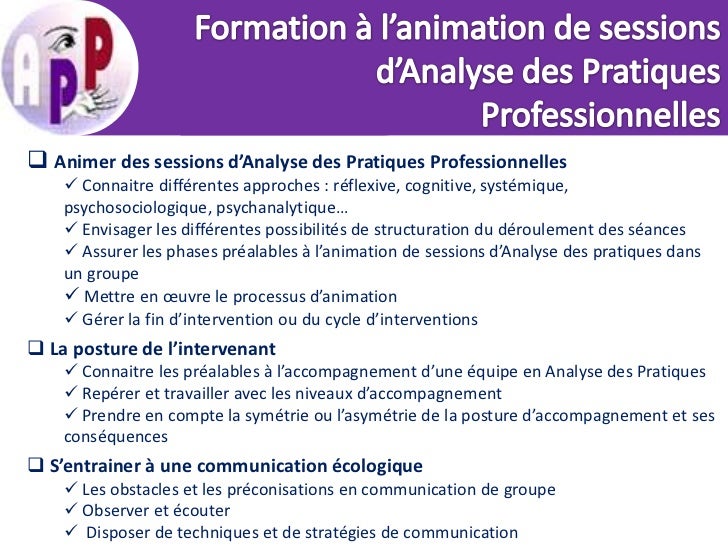 APP

Formation à l'animation de sessions d'Analyse des Pratiques Professionnelles

❑ Animer des sessions d'Analyse des Pratiques Professionnelles
✓ Connaitre différentes approches : réflexive, cognitive, systémique, psychosociologique, psychanalytique…
✓ Envisager les différentes possibilités de structuration du déroulement des séances
✓ Assurer les phases préalables à l'animation de sessions d'Analyse des pratiques dans un groupe
✓ Mettre en œuvre le processus d'animation
✓ Gérer la fin d'intervention ou du cycle d'interventions

❑ La posture de l'intervenant
✓ Connaitre les préalables à l'accompagnement d'une équipe en Analyse des Pratiques
✓ Repérer et travailler avec les niveaux d'accompagnement
✓ Prendre en compte la symétrie ou l'asymétrie de la posture d'accompagnement et ses conséquences

❑ S'entrainer à une communication écologique
✓ Les obstacles et les préconisations en communication de groupe
✓ Observer et écouter
✓ Disposer de techniques et de stratégies de communication